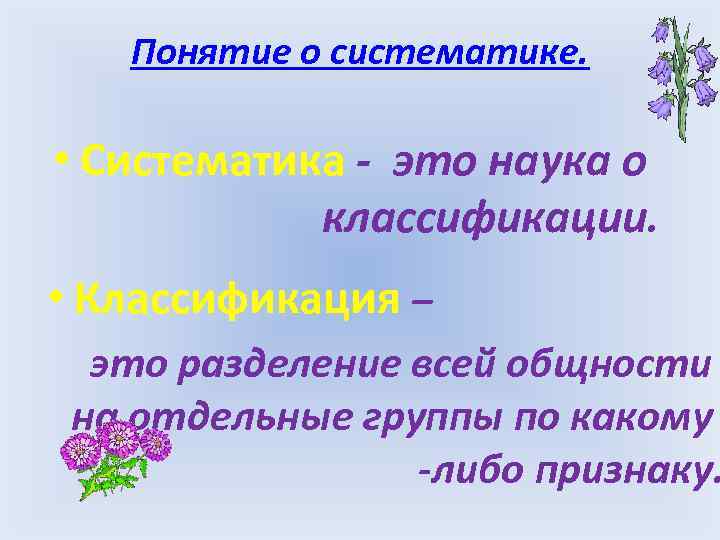 Понятие о систематике.

• Систематика - это наука о классификации.

• Классификация – это разделение всей общности на отдельные группы по какому -либо признаку.